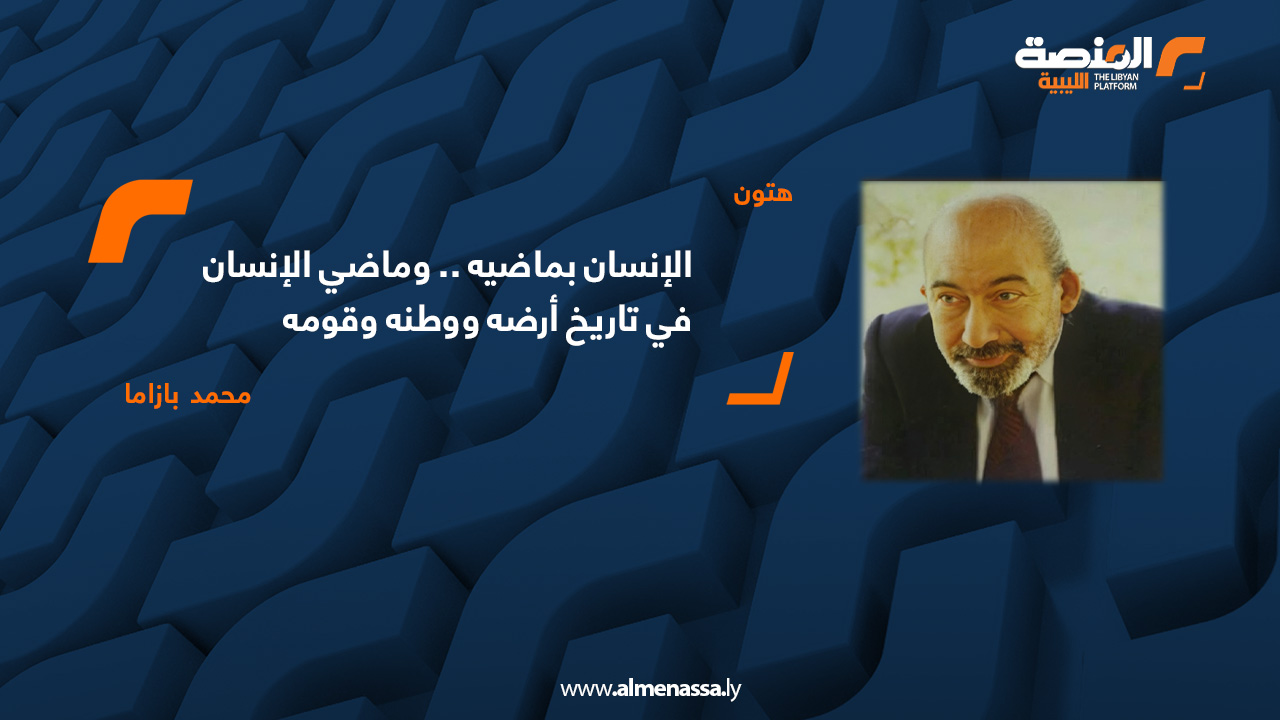 المنصة الليبية
THE LIBYAN PLATFORM

هتون

الإنسان بماضيه .. وماضي الإنسان في تاريخ أرضه ووطنه وقومه

محمد بازاما

www.almenassa.ly